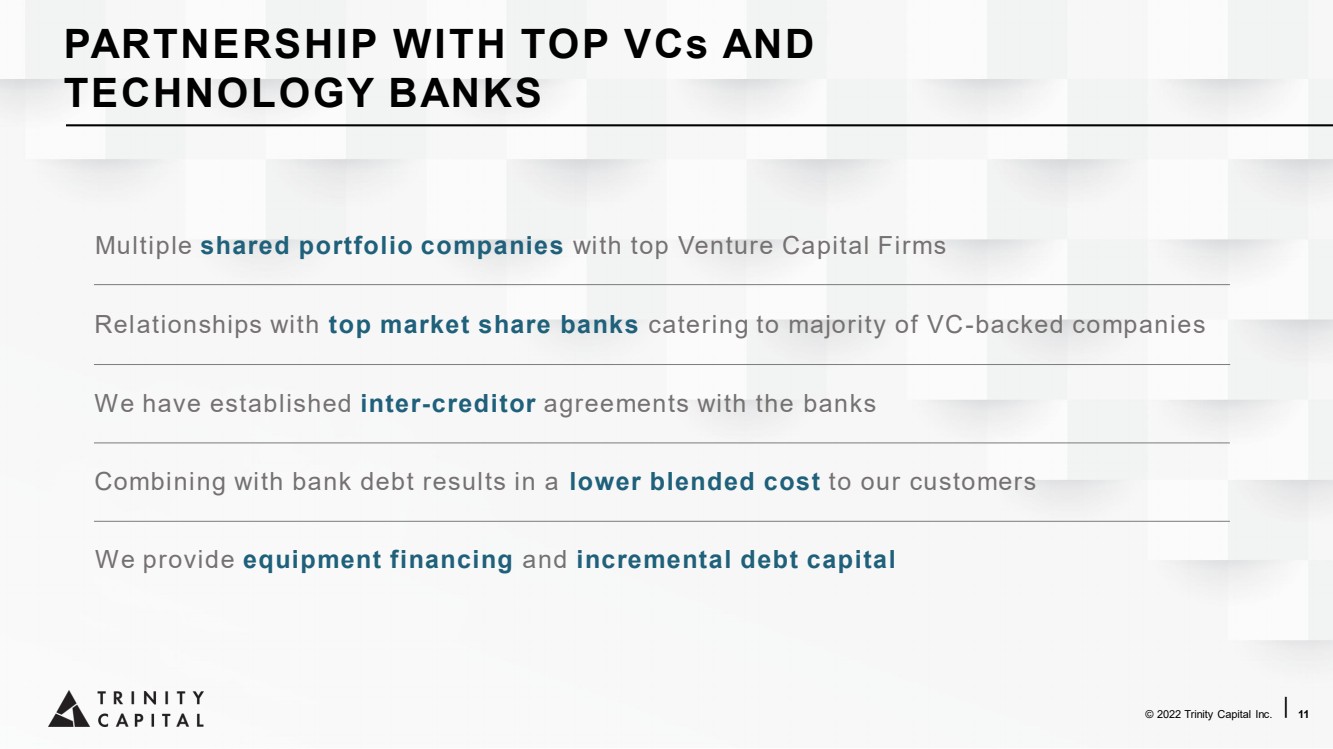 PARTNERSHIP WITH TOP VCs AND TECHNOLOGY BANKS

Multiple shared portfolio companies with top Venture Capital Firms

Relationships with top market share banks catering to majority of VC-backed companies

We have established inter-creditor agreements with the banks

Combining with bank debt results in a lower blended cost to our customers

We provide equipment financing and incremental debt capital

TRINITY CAPITAL

© 2022 Trinity Capital Inc. | 11